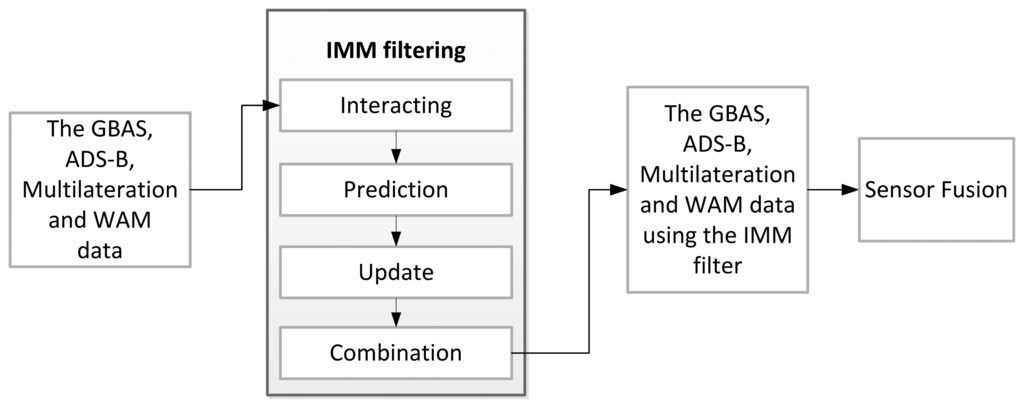 The GBAS, ADS-B, Multilateration and WAM data

IMM filtering

Interacting

Prediction

Update

Combination

The GBAS, ADS-B, Multilateration and WAM data using the IMM filter

Sensor Fusion